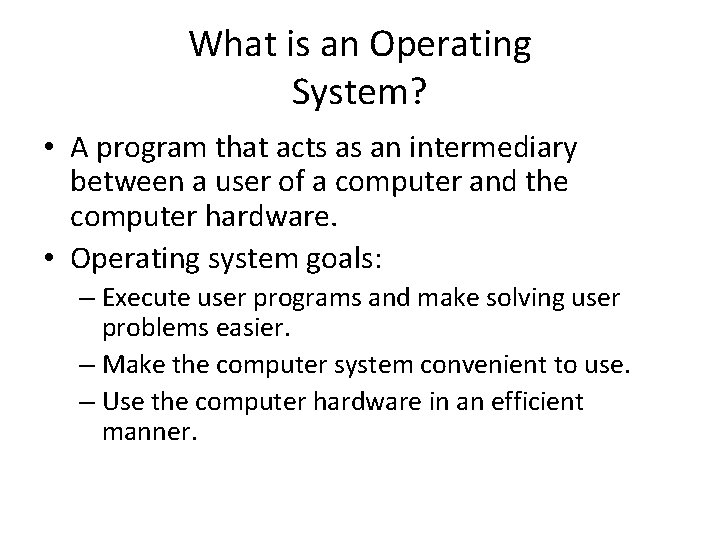 What is an Operating System?

• A program that acts as an intermediary between a user of a computer and the computer hardware.

• Operating system goals:
 – Execute user programs and make solving user problems easier.
 – Make the computer system convenient to use.
 – Use the computer hardware in an efficient manner.